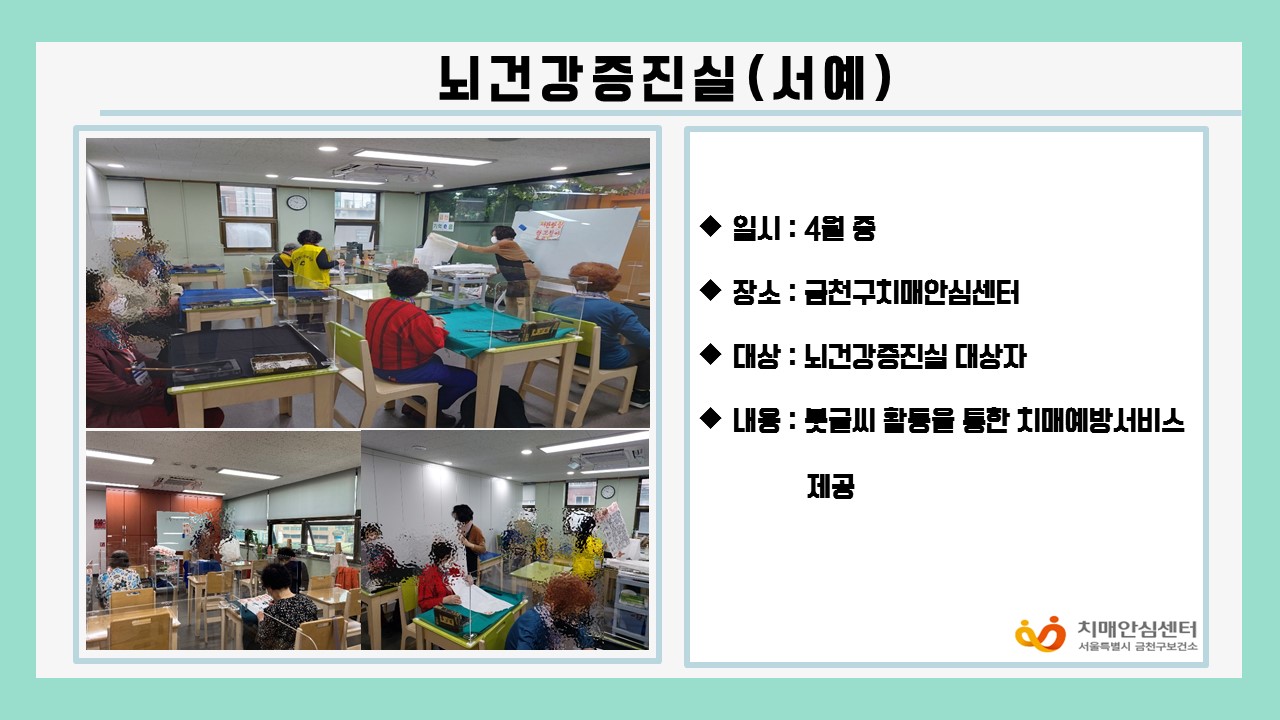 뇌건강증진실(서예)

◆ 일시 : 4월 중

◆ 장소 : 금천구치매안심센터

◆ 대상 : 뇌건강증진실 대상자

◆ 내용 : 붓글씨 활동을 통한 치매예방서비스 제공

치매안심센터
서울특별시 금천구보건소